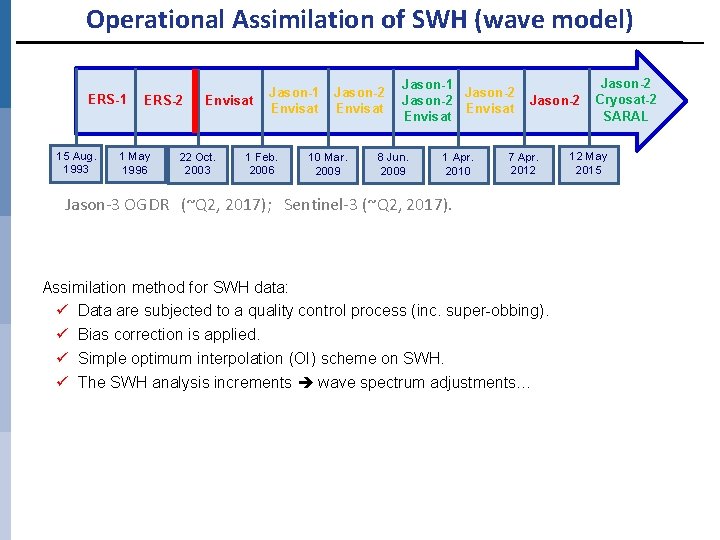 Operational Assimilation of SWH (wave model)

ERS-1 ERS-2 Envisat Jason-1 Envisat Jason-2 Envisat Jason-1 Jason-2 Envisat Jason-2 Envisat Jason-2 Jason-2 Cryosat-2 SARAL

15 Aug. 1993 1 May 1996 22 Oct. 2003 1 Feb. 2006 10 Mar. 2009 8 Jun. 2009 1 Apr. 2010 7 Apr. 2012 12 May 2015

Jason-3 OGDR (~Q2, 2017); Sentinel-3 (~Q2, 2017).

Assimilation method for SWH data:
✓ Data are subjected to a quality control process (inc. super-obbing).
✓ Bias correction is applied.
✓ Simple optimum interpolation (OI) scheme on SWH.
✓ The SWH analysis increments ➔ wave spectrum adjustments…